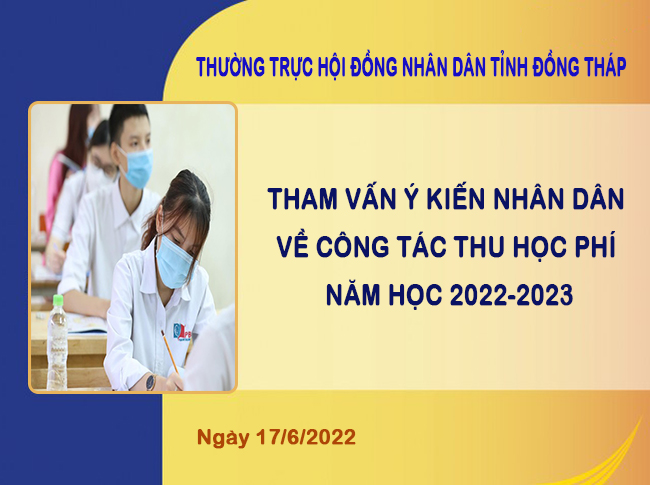 THƯỜNG TRỰC HỘI ĐỒNG NHÂN DÂN TỈNH ĐỒNG THÁP

THAM VẤN Ý KIẾN NHÂN DÂN VỀ CÔNG TÁC THU HỌC PHÍ NĂM HỌC 2022-2023

Ngày 17/6/2022